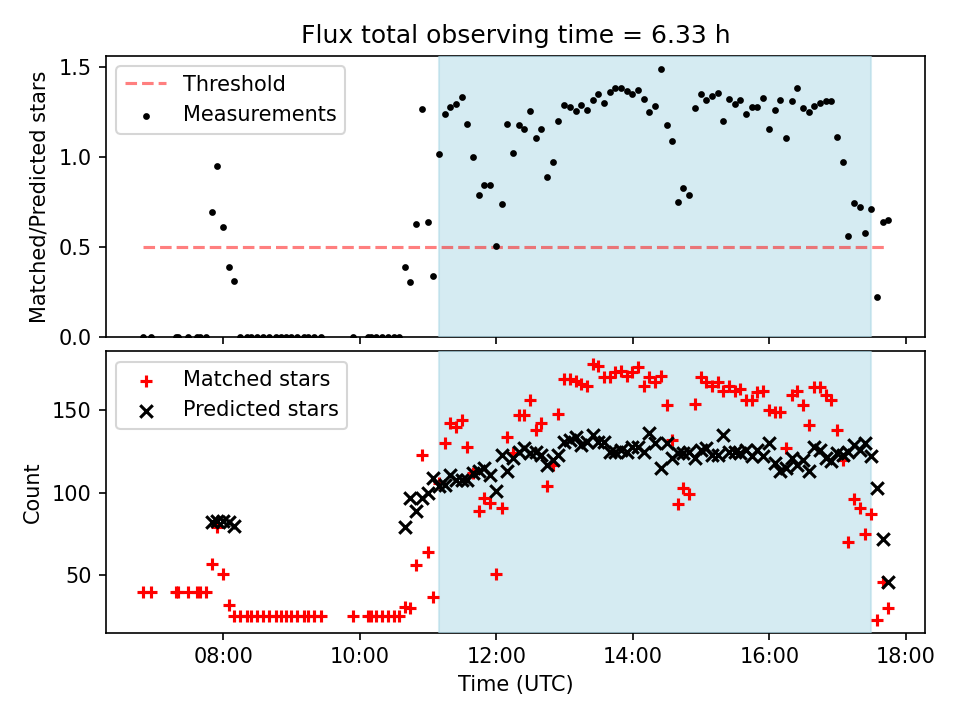 Flux total observing time = 6.33 h

Threshold
Measurements

Matched/Predicted stars

1.5
1.0
0.5
0.0

Matched stars
Predicted stars

Count

150
100
50

08:00
10:00
12:00
14:00
16:00
18:00

Time (UTC)